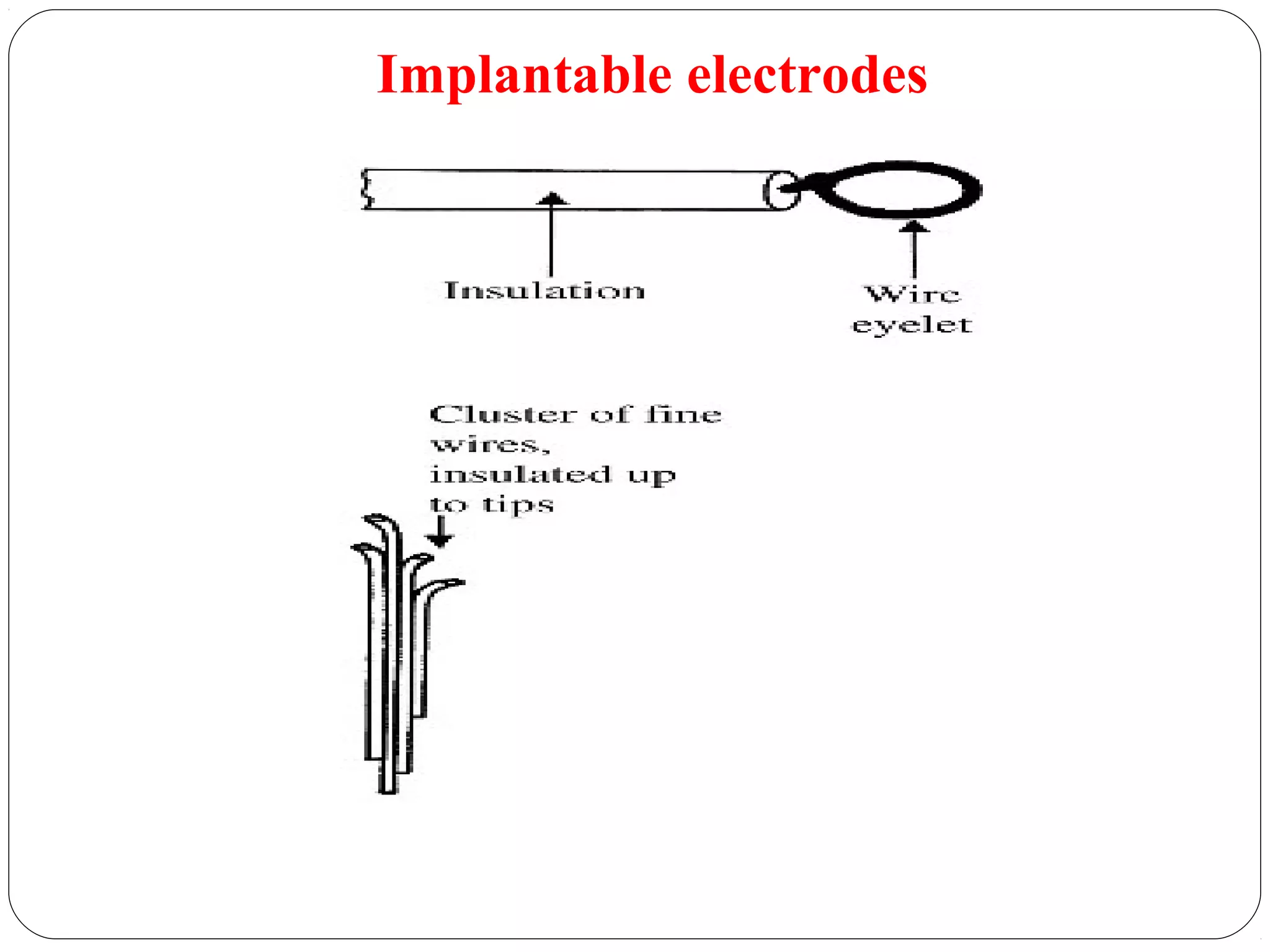 Implantable electrodes

Insulation

Wire eyelet

Cluster of fine wires, insulated up to tips